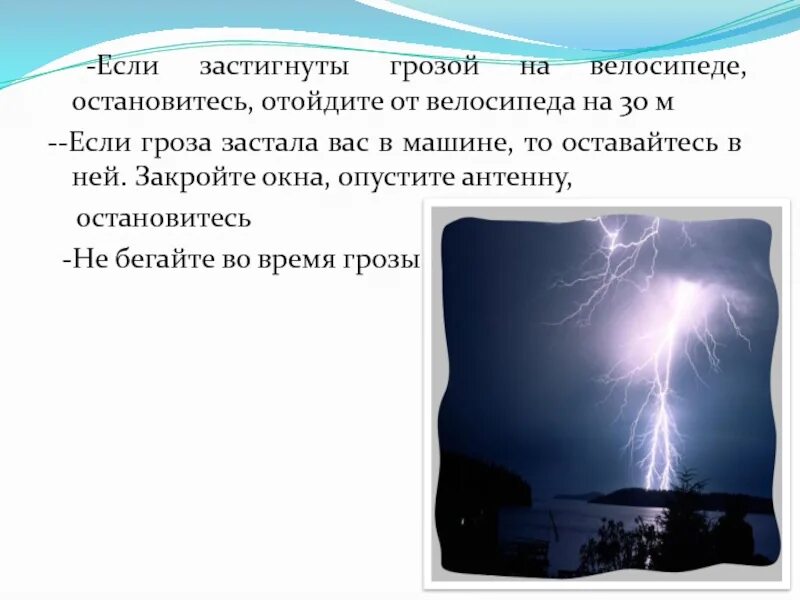 -Если застигнуты грозой на велосипеде, остановитесь, отойдите от велосипеда на 30 м

--Если гроза застала вас в машине, то оставайтесь в ней. Закройте окна, опустите антенну, остановитесь

-Не бегайте во время грозы